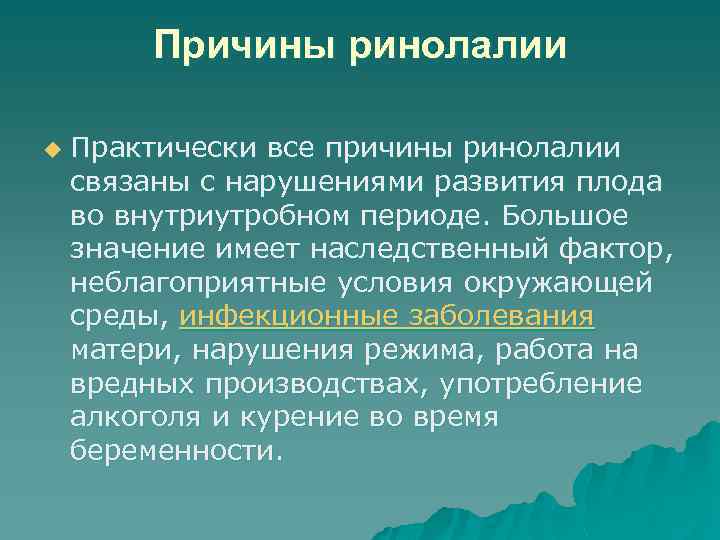 Причины ринолалии

Практически все причины ринолалии связаны с нарушениями развития плода во внутриутробном периоде. Большое значение имеет наследственный фактор, неблагоприятные условия окружающей среды, инфекционные заболевания матери, нарушения режима, работа на вредных производствах, употребление алкоголя и курение во время беременности.